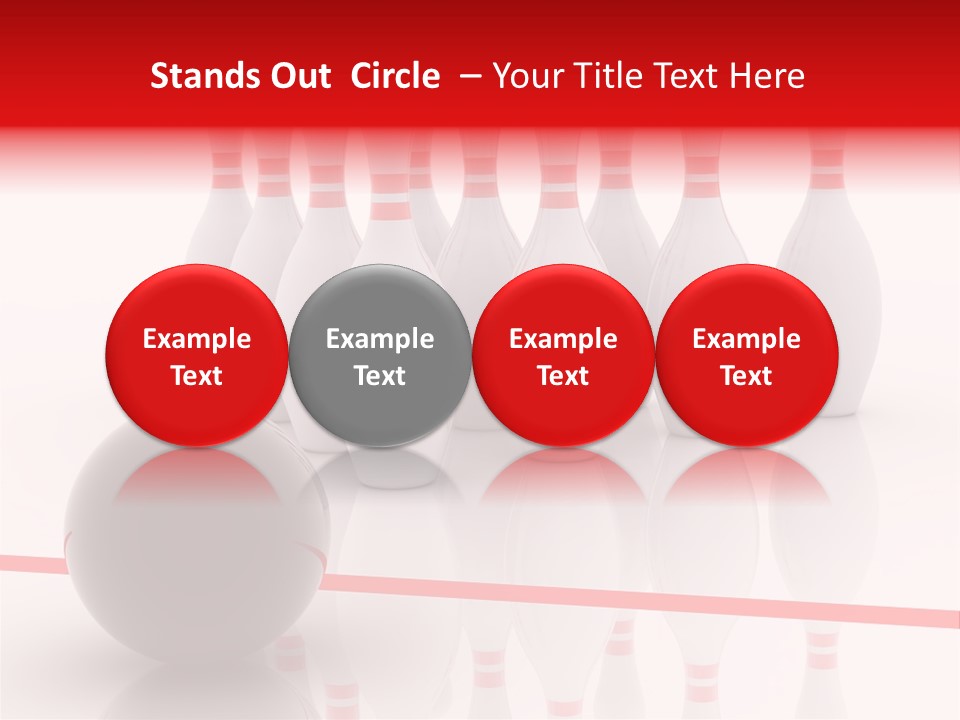 Stands Out Circle – Your Title Text Here

Example Text

Example Text

Example Text

Example Text